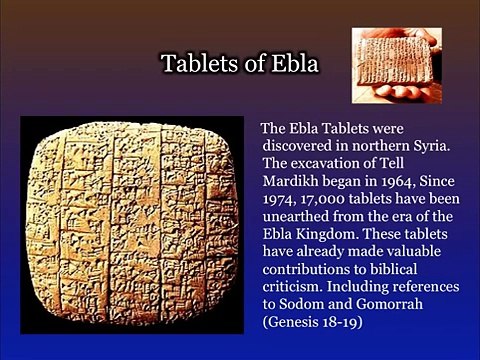 Tablets of Ebla

The Ebla Tablets were discovered in northern Syria. The excavation of Tell Mardikh began in 1964, Since 1974, 17,000 tablets have been unearthed from the era of the Ebla Kingdom. These tablets have already made valuable contributions to biblical criticism. Including references to Sodom and Gomorrah (Genesis 18-19)